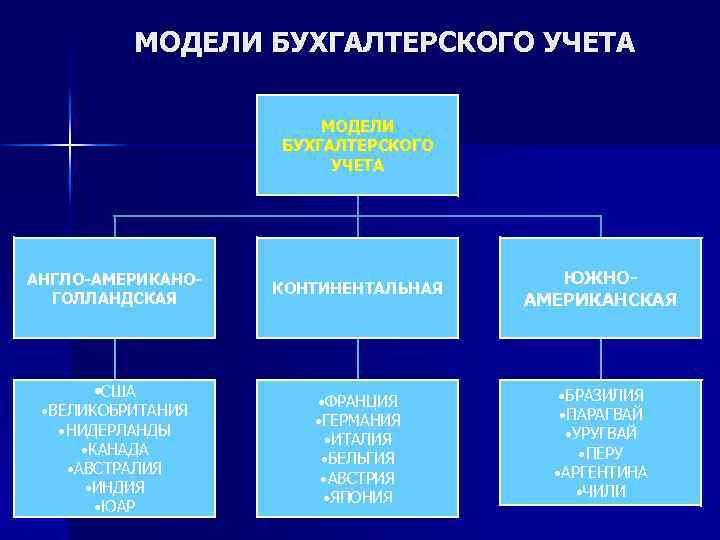 МОДЕЛИ БУХГАЛТЕРСКОГО УЧЕТА

МОДЕЛИ БУХГАЛТЕРСКОГО УЧЕТА

АНГЛО-АМЕРИКАНО-ГОЛЛАНДСКАЯ

•США
•ВЕЛИКОБРИТАНИЯ
•НИДЕРЛАНДЫ
•КАНАДА
•АВСТРАЛИЯ
•ИНДИЯ
•ЮАР

КОНТИНЕНТАЛЬНАЯ

•ФРАНЦИЯ
•ГЕРМАНИЯ
•ИТАЛИЯ
•БЕЛЬГИЯ
•АВСТРИЯ
•ЯПОНИЯ

ЮЖНО-АМЕРИКАНСКАЯ

•БРАЗИЛИЯ
•ПАРАГВАЙ
•УРУГВАЙ
•ПЕРУ
•АРГЕНТИНА
•ЧИЛИ